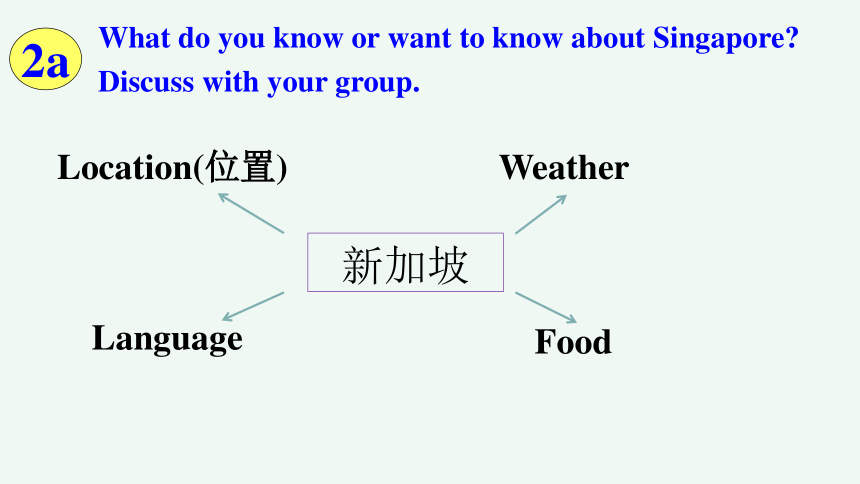 2a What do you know or want to know about Singapore? Discuss with your group.

Location(位置)

Weather

新加坡

Language

Food